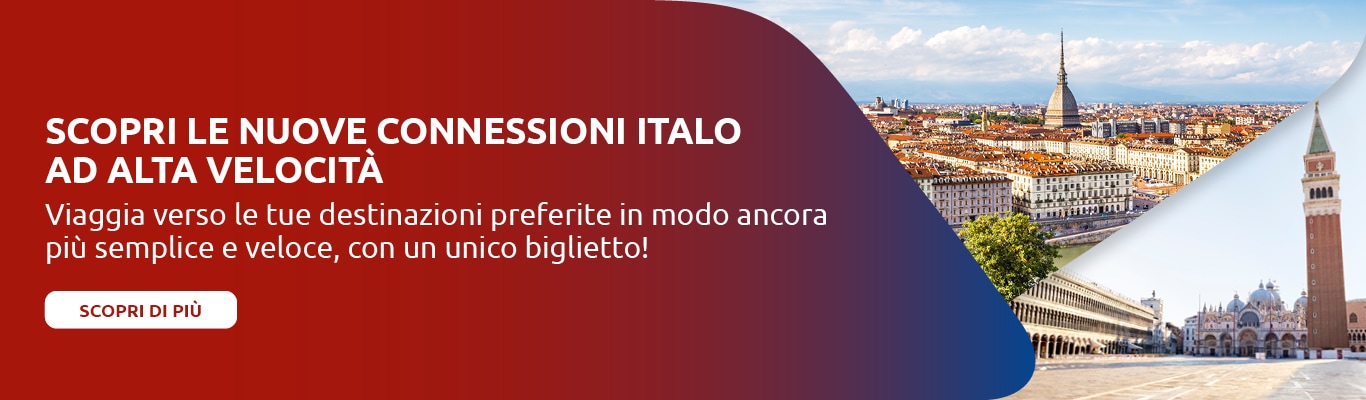 SCOPRI LE NUOVE CONNESSIONI ITALO AD ALTA VELOCITÀ

Viaggia verso le tue destinazioni preferite in modo ancora più semplice e veloce, con un unico biglietto!

SCOPRI DI PIÙ